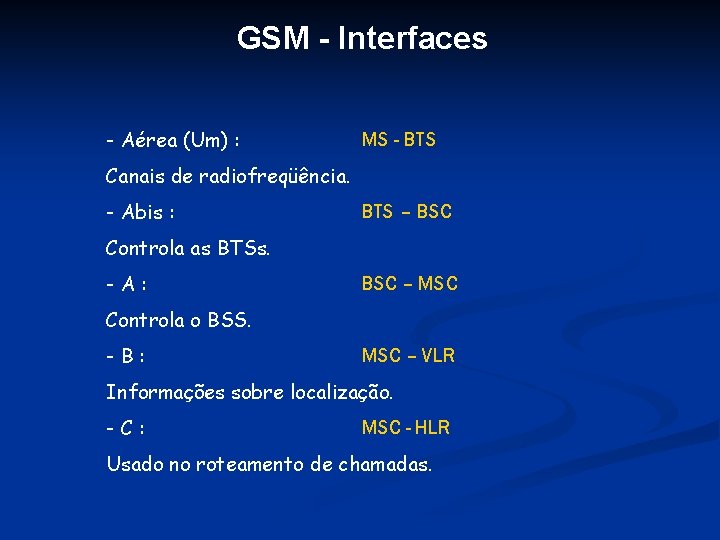 GSM - Interfaces

- Aérea (Um) : MS - BTS

Canais de radiofreqüência.

- Abis : BTS – BSC

Controla as BTSs.

- A : BSC – MSC

Controla o BSS.

- B : MSC – VLR

Informações sobre localização.

- C : MSC - HLR

Usado no roteamento de chamadas.